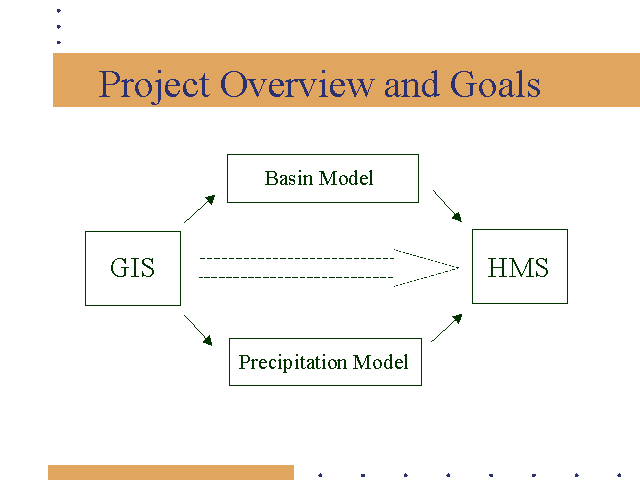 Project Overview and Goals

Basin Model

GIS

HMS

Precipitation Model